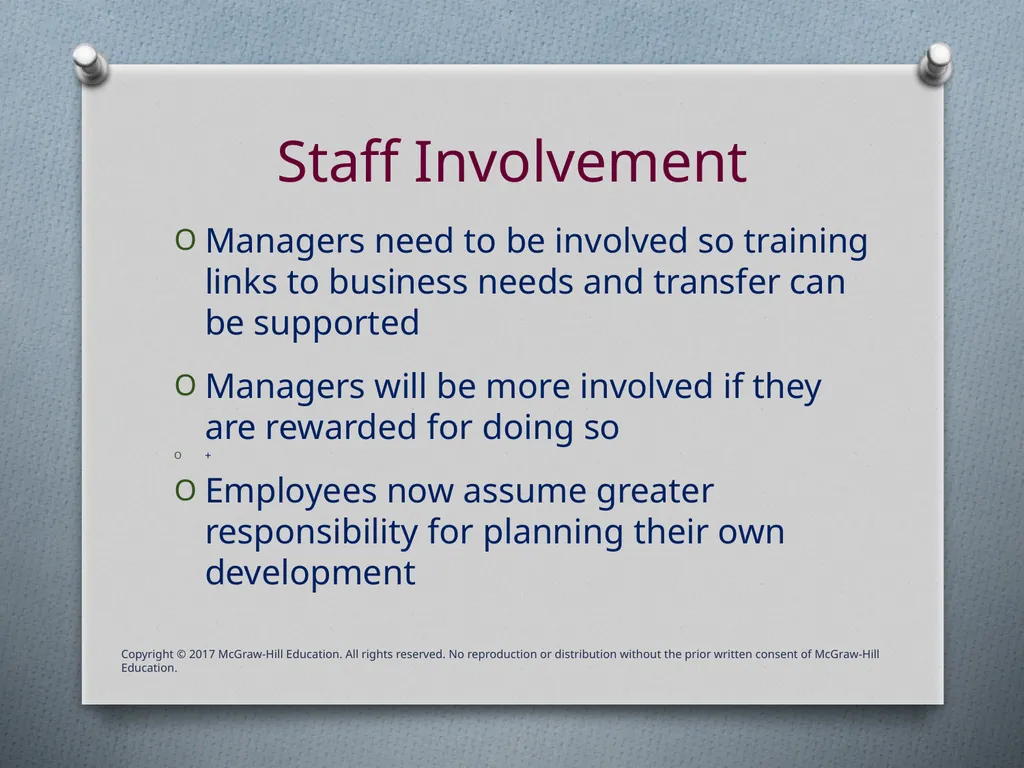 Staff Involvement

O Managers need to be involved so training links to business needs and transfer can be supported

O Managers will be more involved if they are rewarded for doing so

O +

O Employees now assume greater responsibility for planning their own development

Copyright © 2017 McGraw-Hill Education. All rights reserved. No reproduction or distribution without the prior written consent of McGraw-Hill Education.